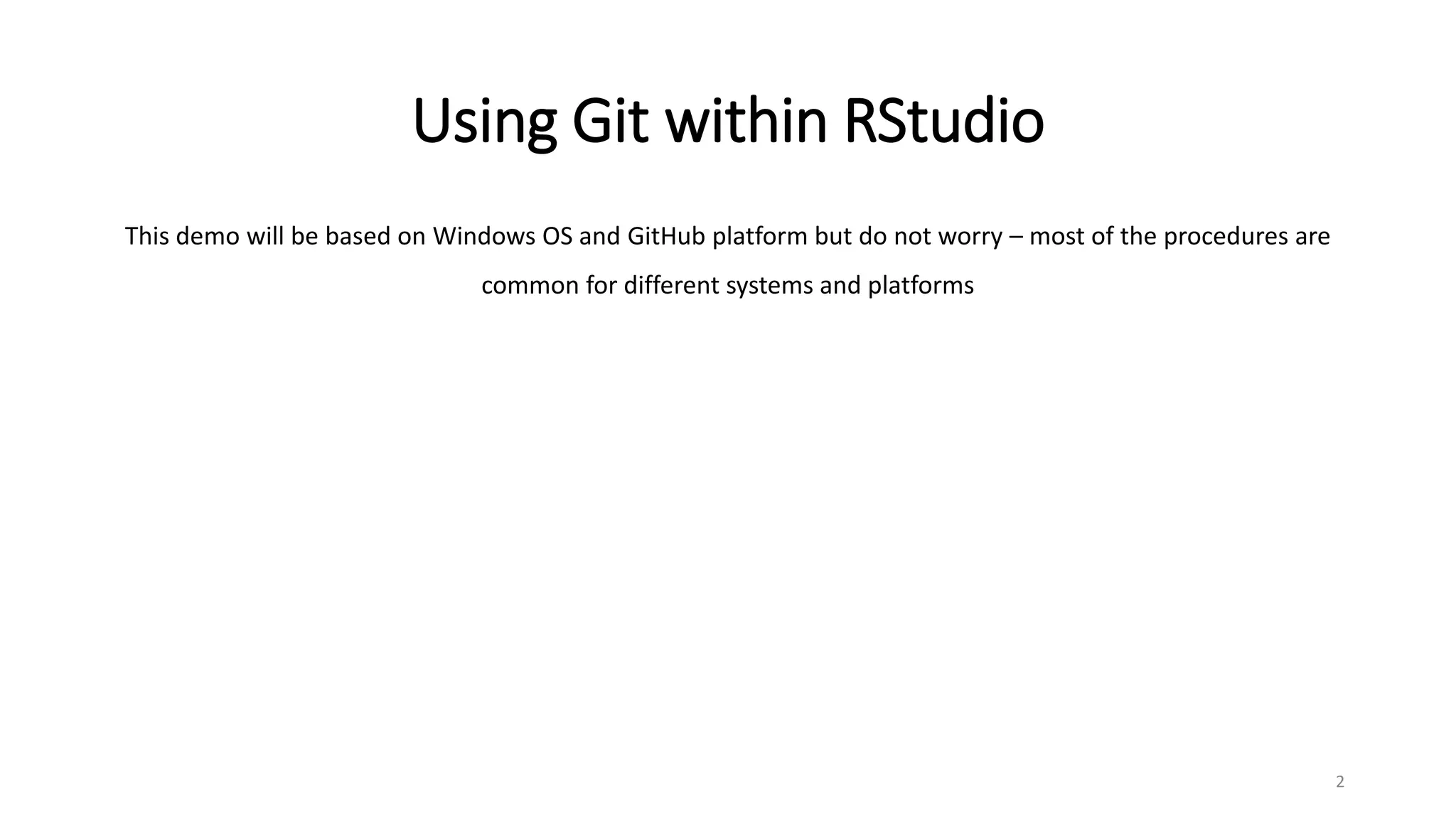 Using Git within RStudio

This demo will be based on Windows OS and GitHub platform but do not worry – most of the procedures are common for different systems and platforms

2